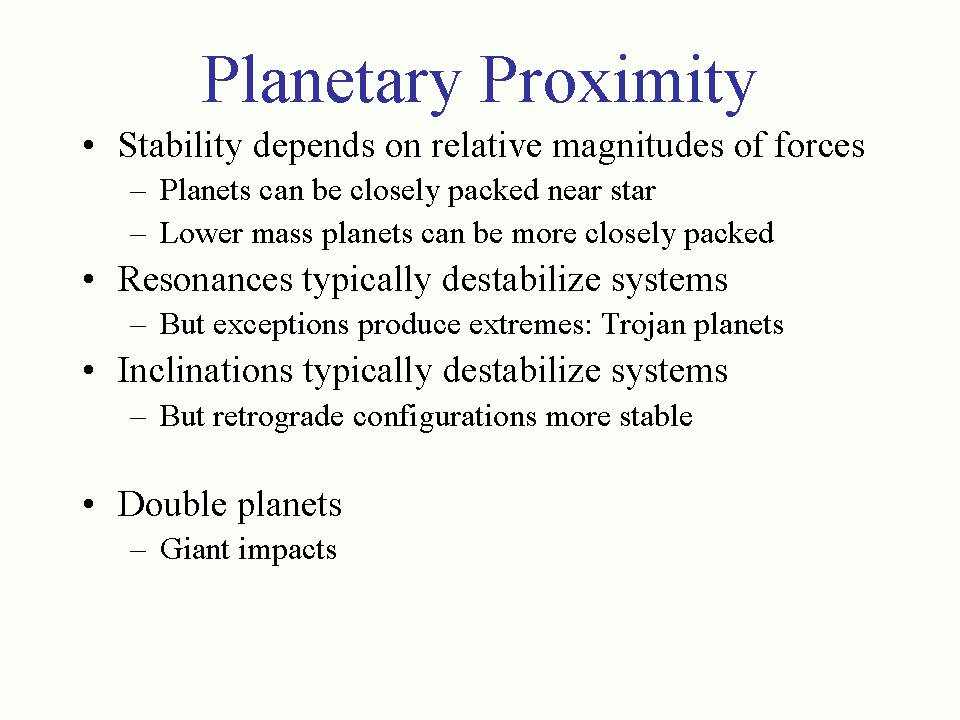 Planetary Proximity

• Stability depends on relative magnitudes of forces
– Planets can be closely packed near star
– Lower mass planets can be more closely packed
• Resonances typically destabilize systems
– But exceptions produce extremes: Trojan planets
• Inclinations typically destabilize systems
– But retrograde configurations more stable

• Double planets
– Giant impacts